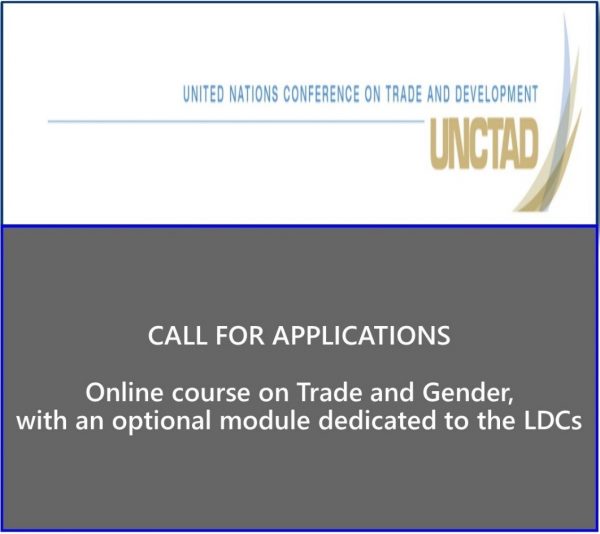 UNITED NATIONS CONFERENCE ON TRADE AND DEVELOPMENT
UNCTAD

CALL FOR APPLICATIONS

Online course on Trade and Gender, with an optional module dedicated to the LDCs